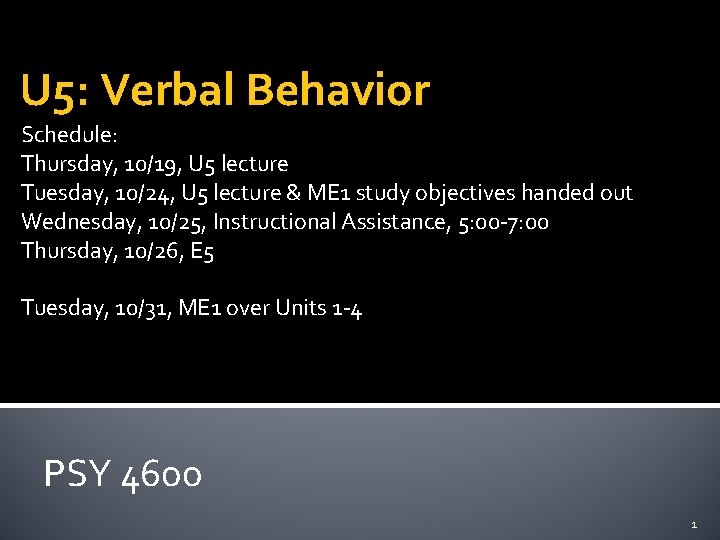 U5: Verbal Behavior

Schedule:
Thursday, 10/19, U5 lecture
Tuesday, 10/24, U5 lecture & ME1 study objectives handed out
Wednesday, 10/25, Instructional Assistance, 5:00-7:00
Thursday, 10/26, E5

Tuesday, 10/31, ME1 over Units 1-4

PSY 4600

1